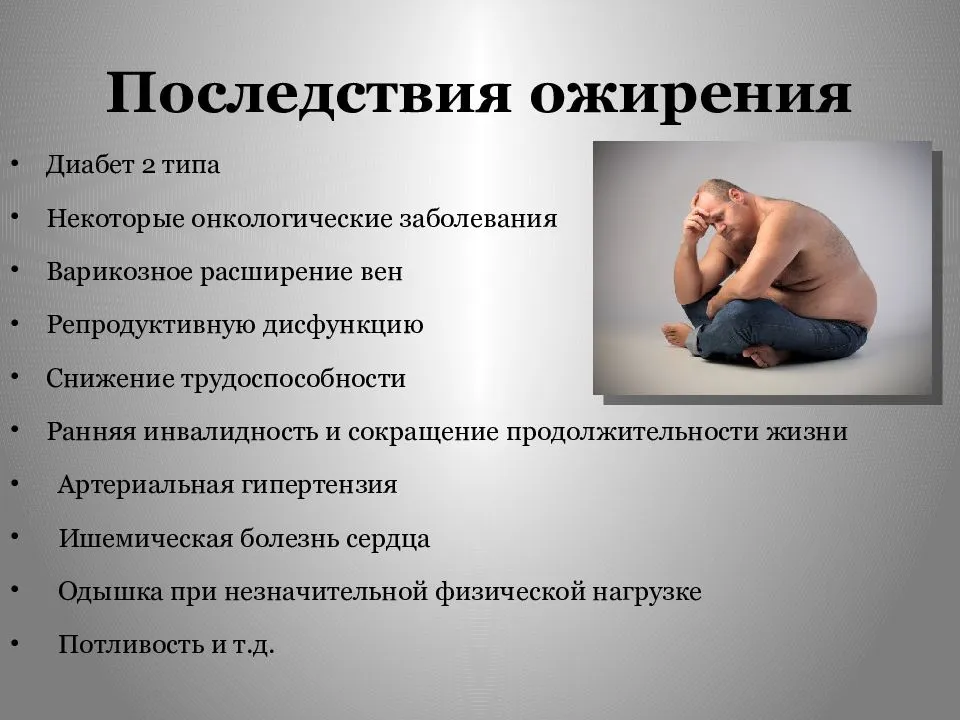 Последствия ожирения

• Диабет 2 типа
• Некоторые онкологические заболевания
• Варикозное расширение вен
• Репродуктивную дисфункцию
• Снижение трудоспособности
• Ранняя инвалидность и сокращение продолжительности жизни
• Артериальная гипертензия
• Ишемическая болезнь сердца
• Одышка при незначительной физической нагрузке
• Потливость и т.д.